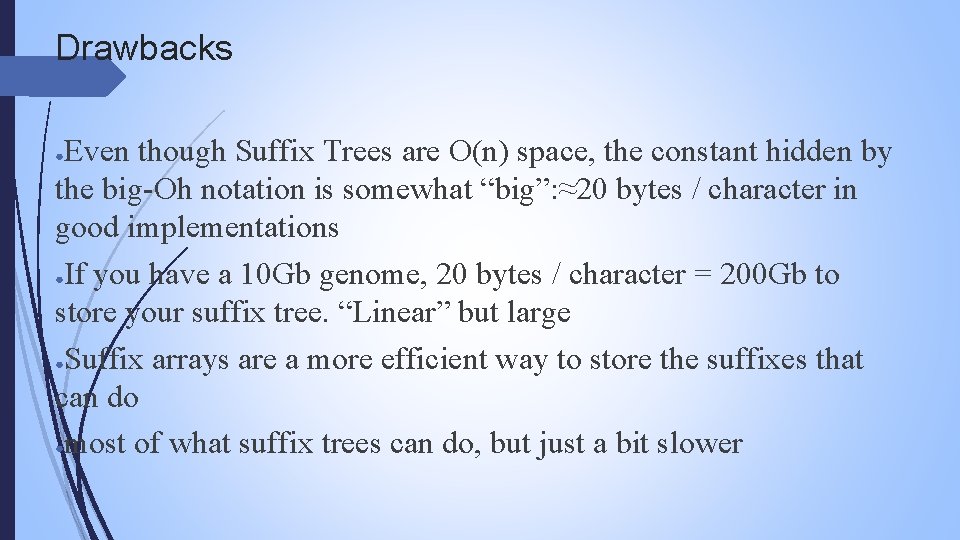 Drawbacks

●Even though Suffix Trees are O(n) space, the constant hidden by the big-Oh notation is somewhat “big”:≈20 bytes / character in good implementations

●If you have a 10Gb genome, 20 bytes / character = 200Gb to store your suffix tree. “Linear” but large

●Suffix arrays are a more efficient way to store the suffixes that can do

●most of what suffix trees can do, but just a bit slower